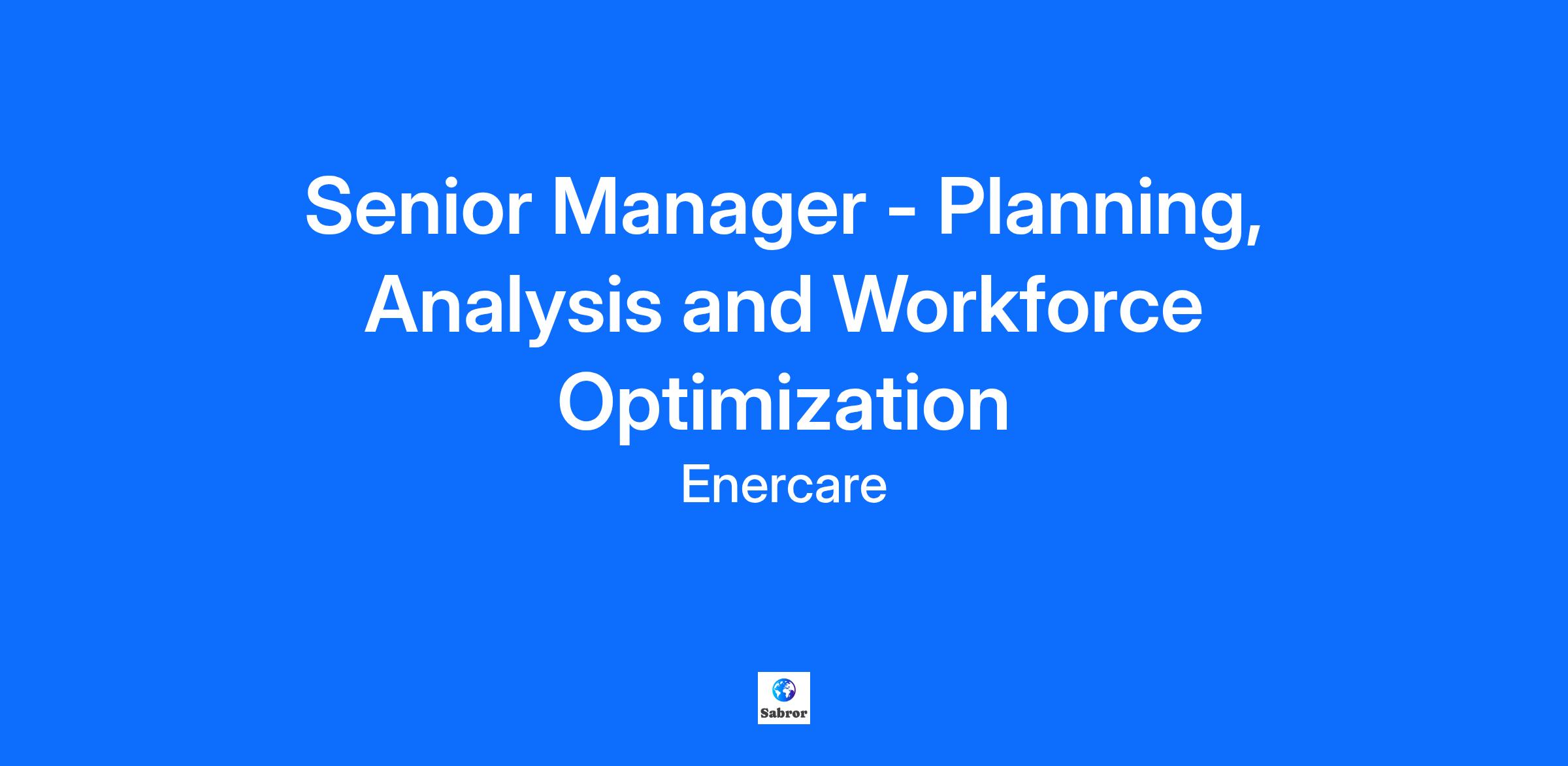 Senior Manager - Planning, Analysis and Workforce Optimization

Enercare

Sabror